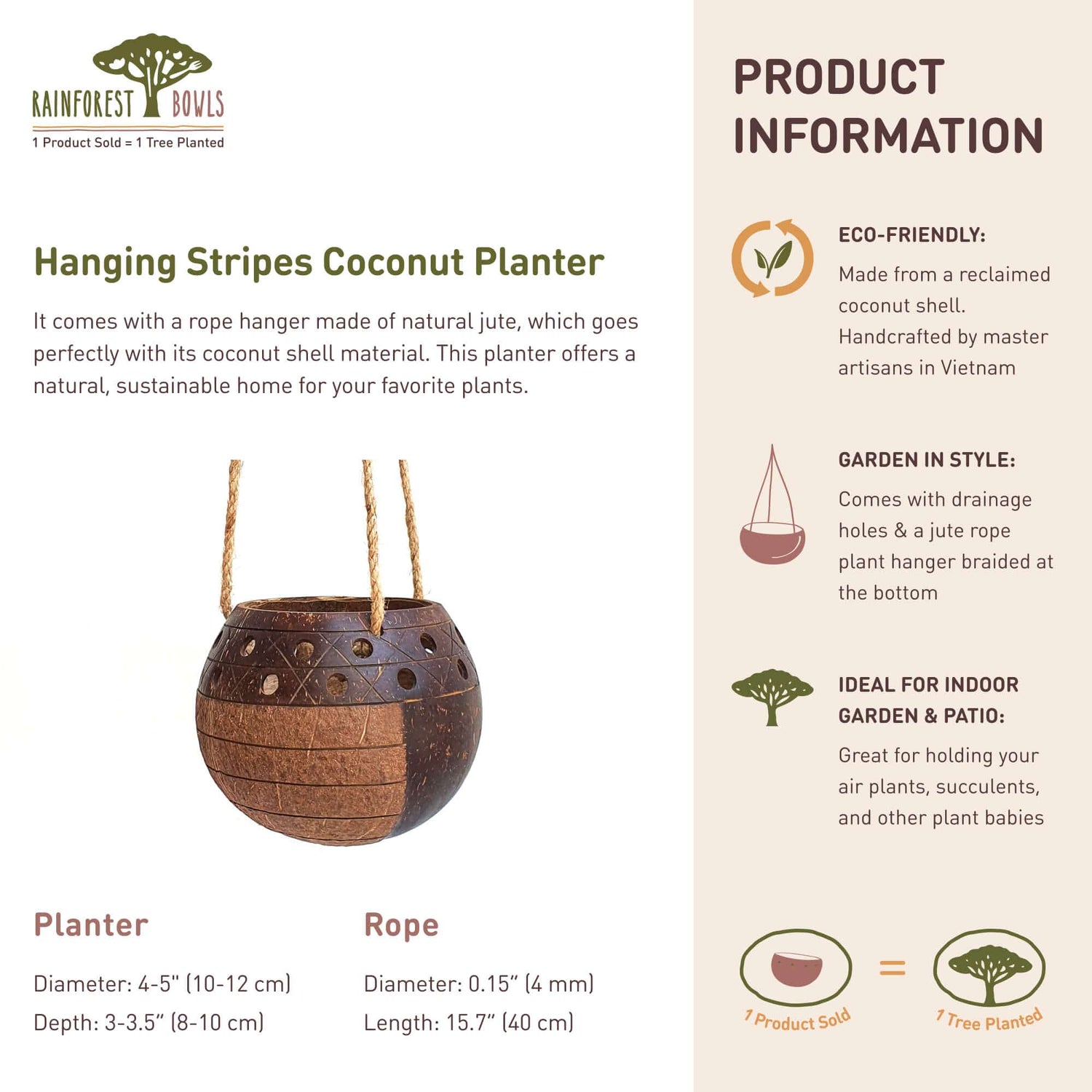 RAINFOREST BOWLS
1 Product Sold = 1 Tree Planted

Hanging Stripes Coconut Planter

It comes with a rope hanger made of natural jute, which goes perfectly with its coconut shell material. This planter offers a natural, sustainable home for your favorite plants.

Planter

Diameter: 4-5" (10-12 cm)
Depth: 3-3.5" (8-10 cm)

Rope

Diameter: 0.15" (4 mm)
Length: 15.7" (40 cm)

PRODUCT INFORMATION

ECO-FRIENDLY:
Made from a reclaimed coconut shell. Handcrafted by master artisans in Vietnam

GARDEN IN STYLE:
Comes with drainage holes & a jute rope plant hanger braided at the bottom

IDEAL FOR INDOOR GARDEN & PATIO:
Great for holding your air plants, succulents, and other plant babies

1 Product Sold = 1 Tree Planted